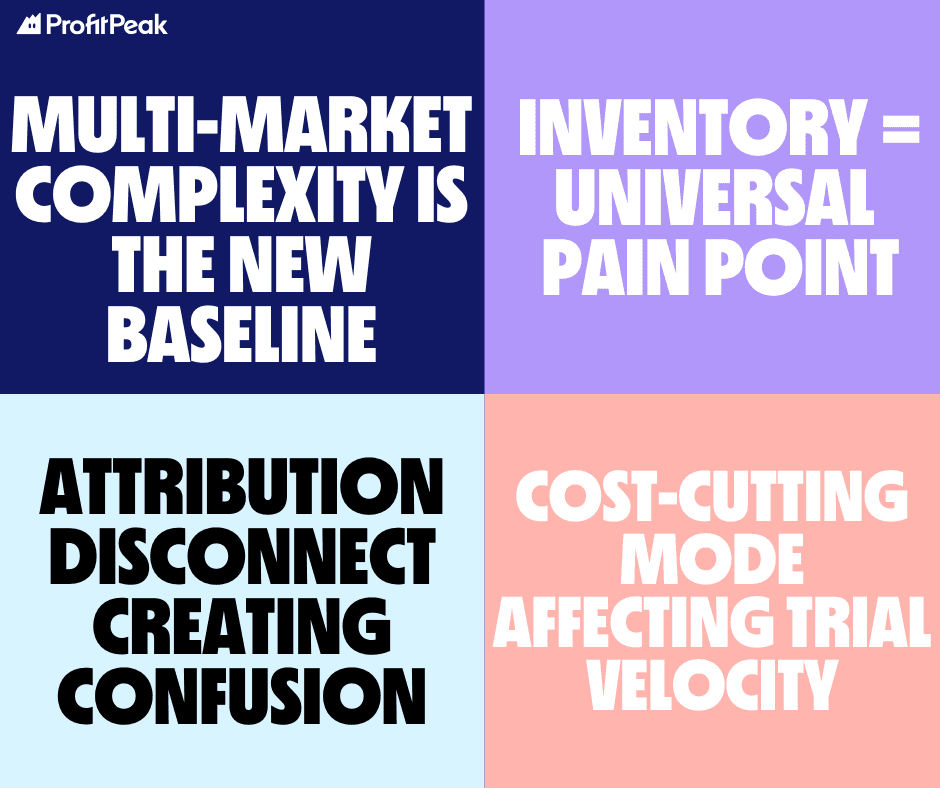 ProfitPeak

MULTI-MARKET COMPLEXITY IS THE NEW BASELINE

INVENTORY = UNIVERSAL PAIN POINT

ATTRIBUTION DISCONNECT CREATING CONFUSION

COST-CUTTING MODE AFFECTING TRIAL VELOCITY